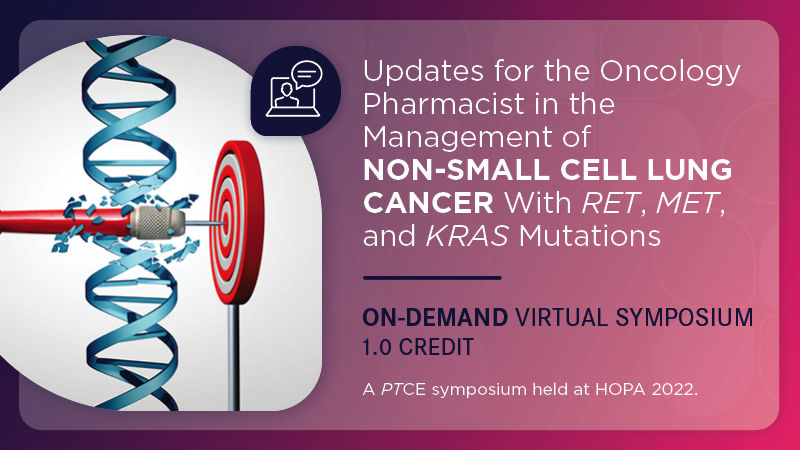 Updates for the Oncology Pharmacist in the Management of NON-SMALL CELL LUNG CANCER With RET, MET, and KRAS Mutations

ON-DEMAND VIRTUAL SYMPOSIUM
1.0 CREDIT

A PTCE symposium held at HOPA 2022.